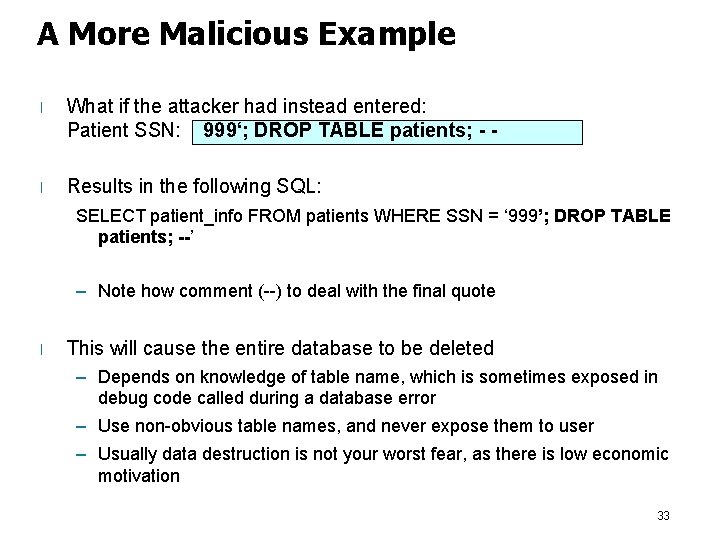 A More Malicious Example

l What if the attacker had instead entered:
Patient SSN: 999‘; DROP TABLE patients; - -

l Results in the following SQL:

SELECT patient_info FROM patients WHERE SSN = ‘999’; DROP TABLE patients; --’

– Note how comment (--) to deal with the final quote

l This will cause the entire database to be deleted

– Depends on knowledge of table name, which is sometimes exposed in debug code called during a database error

– Use non-obvious table names, and never expose them to user

– Usually data destruction is not your worst fear, as there is low economic motivation

33